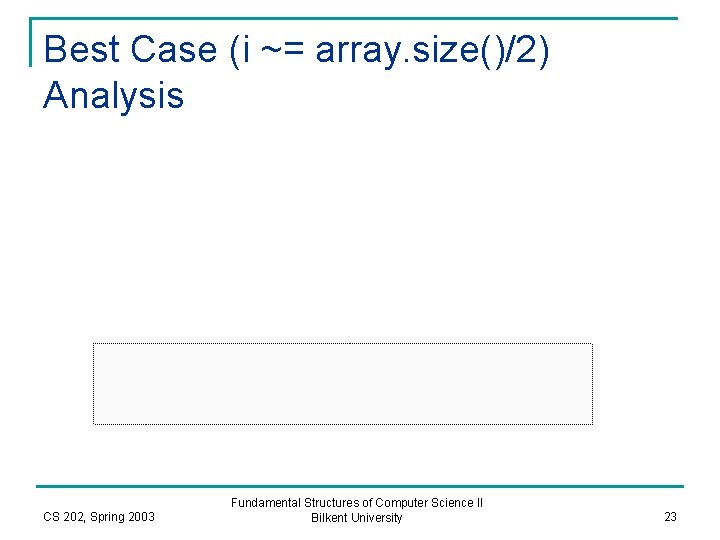 Best Case (i ~= array.size()/2) Analysis

CS 202, Spring 2003

Fundamental Structures of Computer Science II
Bilkent University

23